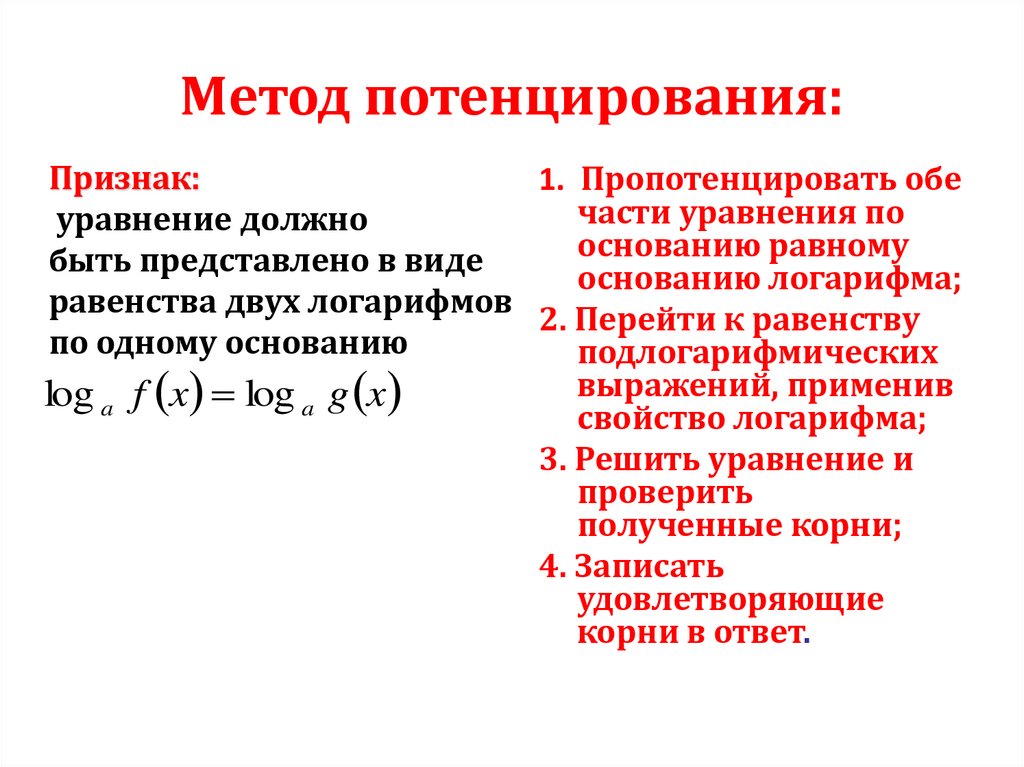 Метод потенцирования:

Признак:
уравнение должно быть представлено в виде равенства двух логарифмов по одному основанию
$\log_a f(x) = \log_a g(x)$

1. Пропотенцировать обе части уравнения по основанию равному основанию логарифма;

2. Перейти к равенству подлогарифмических выражений, применив свойство логарифма;

3. Решить уравнение и проверить полученные корни;

4. Записать удовлетворяющие корни в ответ.